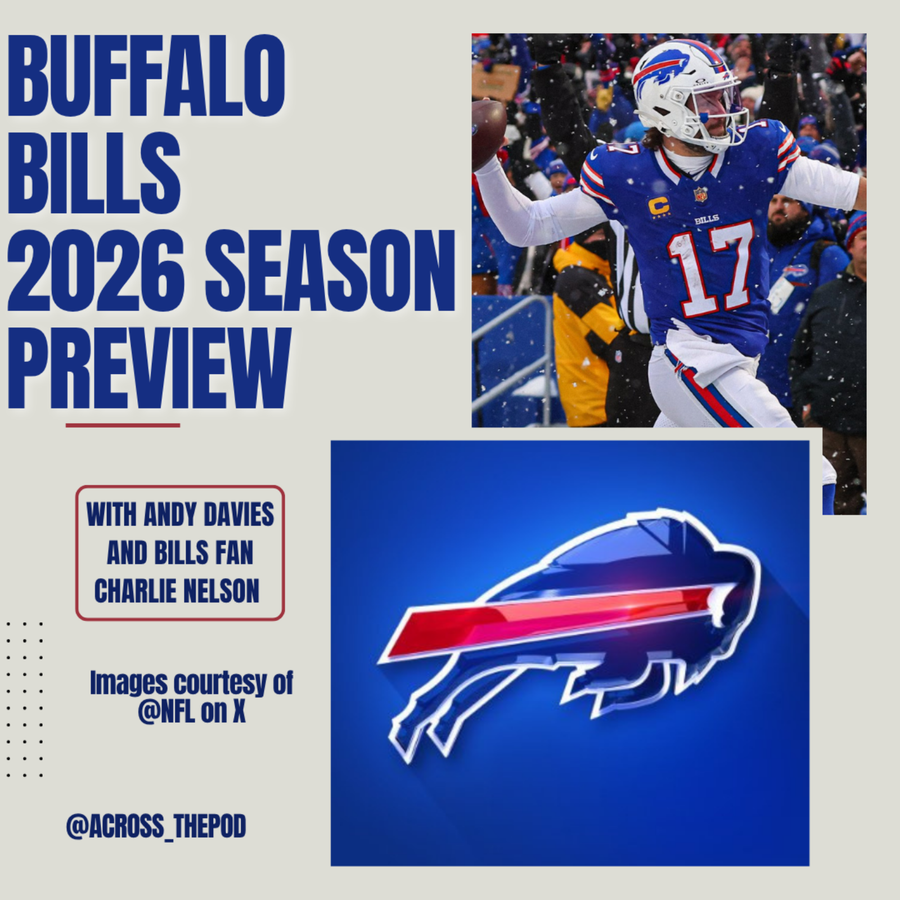 BUFFALO BILLS 2026 SEASON PREVIEW

WITH ANDY DAVIES AND BILLS FAN CHARLIE NELSON

Images courtesy of @NFL on X

@ACROSS_THEPOD

C
BILLS
17